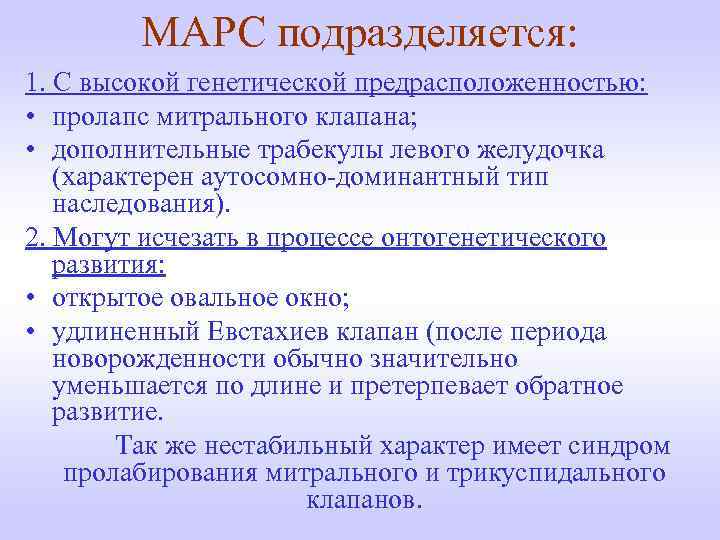 МАРС подразделяется:

1. С высокой генетической предрасположенностью:
• пролапс митрального клапана;
• дополнительные трабекулы левого желудочка (характерен аутосомно-доминантный тип наследования).

2. Могут исчезать в процессе онтогенетического развития:
• открытое овальное окно;
• удлиненный Евстахиев клапан (после периода новорожденности обычно значительно уменьшается по длине и претерпевает обратное развитие.

Так же нестабильный характер имеет синдром пролабирования митрального и трикуспидального клапанов.